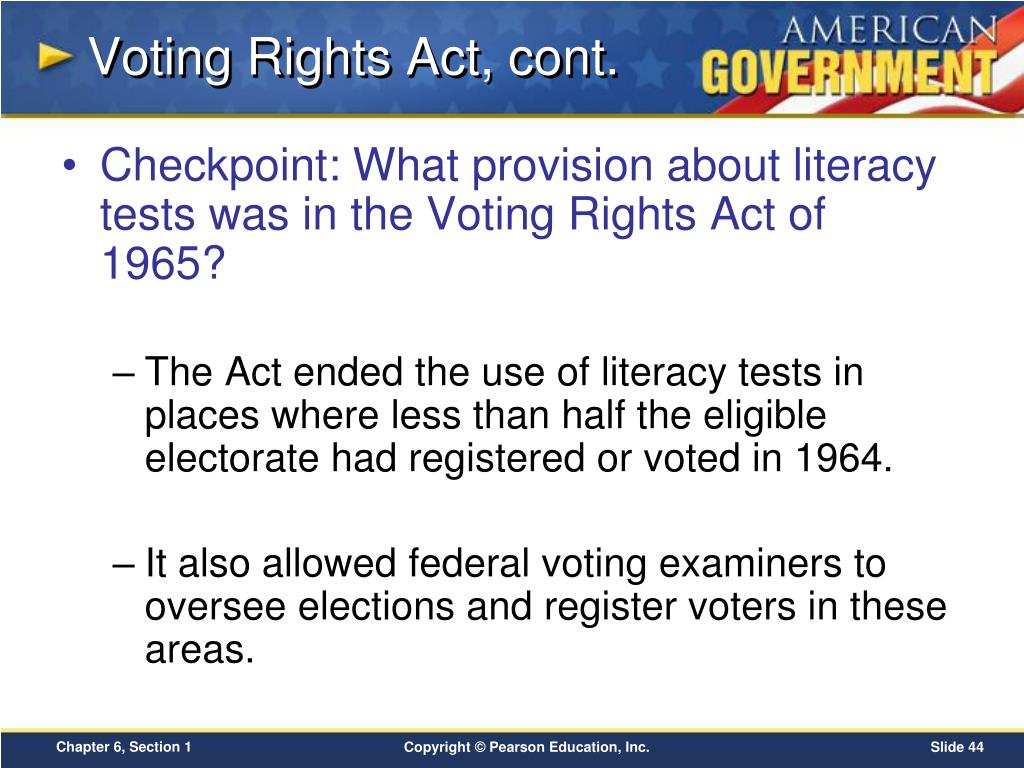 Voting Rights Act, cont.

AMERICAN GOVERNMENT

• Checkpoint: What provision about literacy tests was in the Voting Rights Act of 1965?

– The Act ended the use of literacy tests in places where less than half the eligible electorate had registered or voted in 1964.

– It also allowed federal voting examiners to oversee elections and register voters in these areas.

Chapter 6, Section 1

Copyright © Pearson Education, Inc.

Slide 44